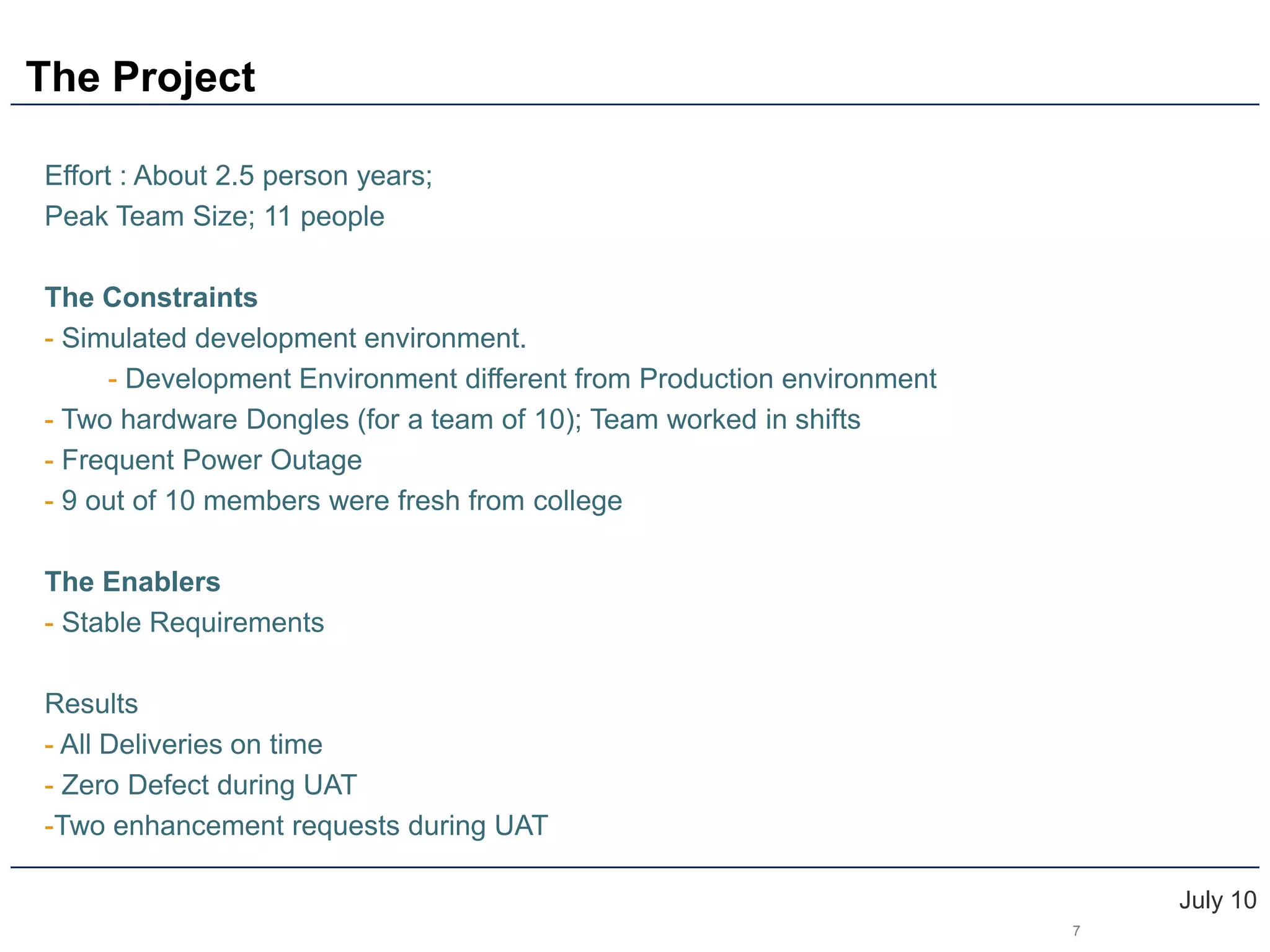 The Project

Effort : About 2.5 person years;
Peak Team Size; 11 people

The Constraints
- Simulated development environment.
- Development Environment different from Production environment
- Two hardware Dongles (for a team of 10); Team worked in shifts
- Frequent Power Outage
- 9 out of 10 members were fresh from college

The Enablers
- Stable Requirements

Results
- All Deliveries on time
- Zero Defect during UAT
-Two enhancement requests during UAT

July 10

7